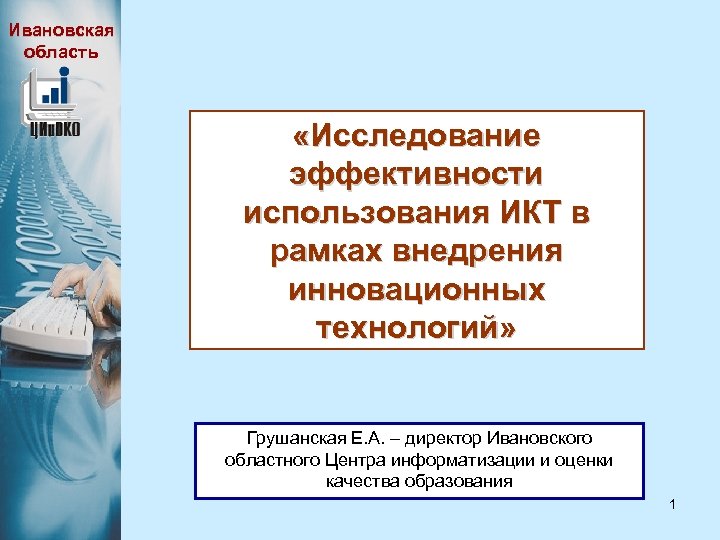 Ивановская область

ЦИиОКО

«Исследование эффективности использования ИКТ в рамках внедрения инновационных технологий»

Грушанская Е.А. – директор Ивановского областного Центра информатизации и оценки качества образования

1